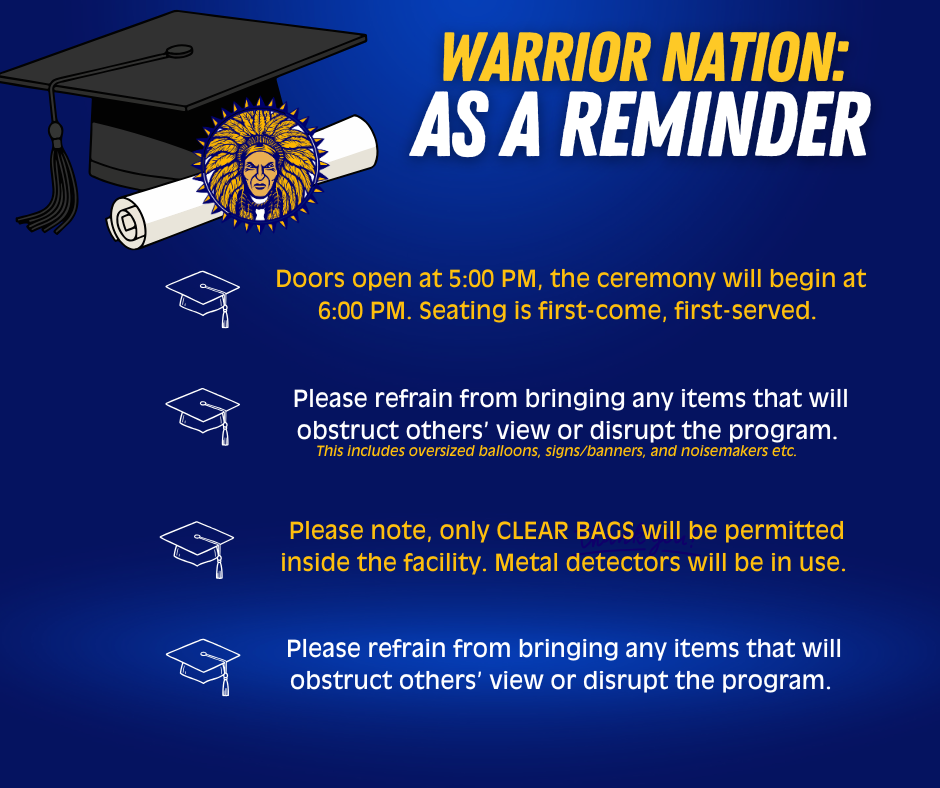 WARRIOR NATION:
AS A REMINDER

Doors open at 5:00 PM, the ceremony will begin at 6:00 PM. Seating is first-come, first-served.

Please refrain from bringing any items that will obstruct others' view or disrupt the program.
This includes oversized balloons, signs/banners, and noisemakers etc.

Please note, only CLEAR BAGS will be permitted inside the facility. Metal detectors will be in use.

Please refrain from bringing any items that will obstruct others' view or disrupt the program.